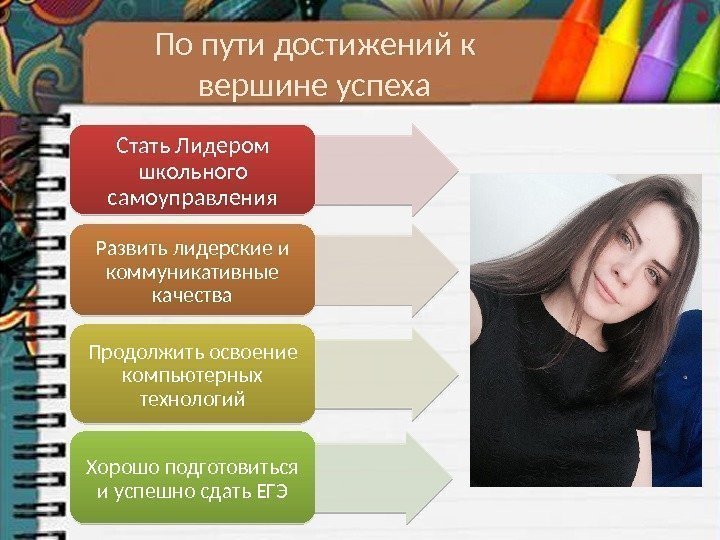 По пути достижений к вершине успеха

Стать Лидером школьного самоуправления

Развить лидерские и коммуникативные качества

Продолжить освоение компьютерных технологий

Хорошо подготовиться и успешно сдать ЕГЭ